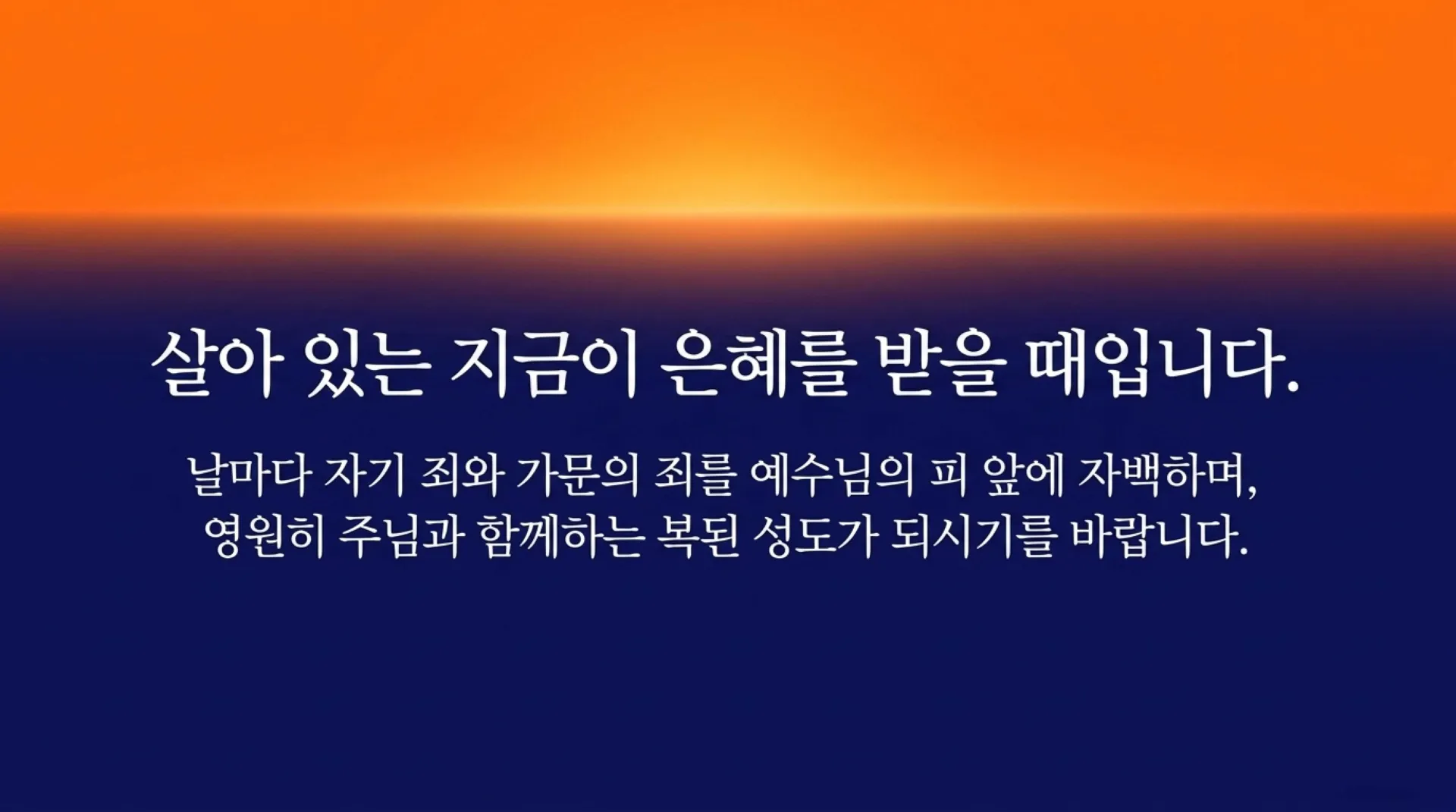 살아 있는 지금이 은혜를 받을 때입니다.

날마다 자기 죄와 가문의 죄를 예수님의 피 앞에 자백하며,
영원히 주님과 함께하는 복된 성도가 되시기를 바랍니다.